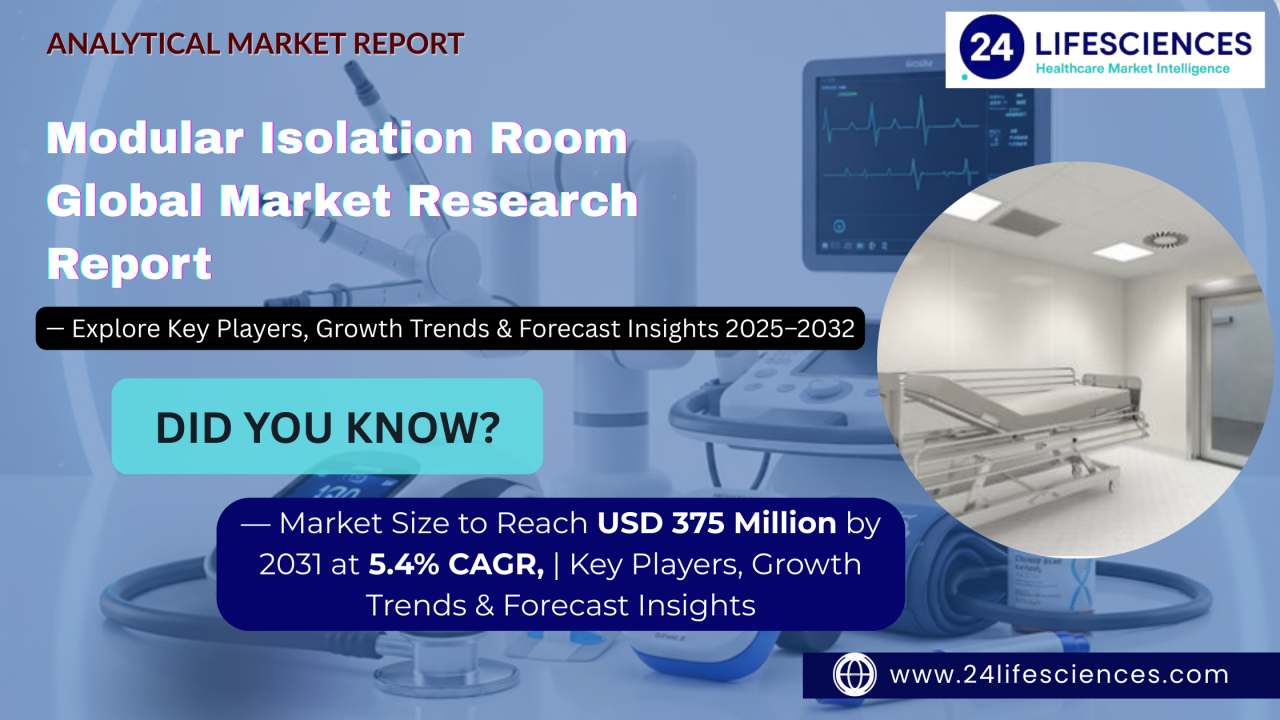 ANALYTICAL MARKET REPORT

24 LIFESCIENCES
Healthcare Market Intelligence

Modular Isolation Room Global Market Research Report

— Explore Key Players, Growth Trends & Forecast Insights 2025–2032

DID YOU KNOW?

— Market Size to Reach USD 375 Million by 2031 at 5.4% CAGR, | Key Players, Growth Trends & Forecast Insights

www.24lifesciences.com